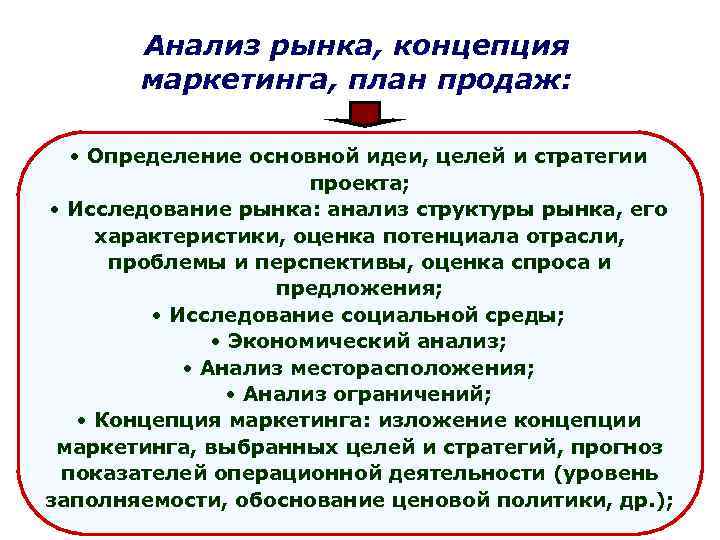 Анализ рынка, концепция маркетинга, план продаж:

• Определение основной идеи, целей и стратегии проекта;
• Исследование рынка: анализ структуры рынка, его характеристики, оценка потенциала отрасли, проблемы и перспективы, оценка спроса и предложения;
• Исследование социальной среды;
• Экономический анализ;
• Анализ месторасположения;
• Анализ ограничений;
• Концепция маркетинга: изложение концепции маркетинга, выбранных целей и стратегий, прогноз показателей операционной деятельности (уровень заполняемости, обоснование ценовой политики, др.);